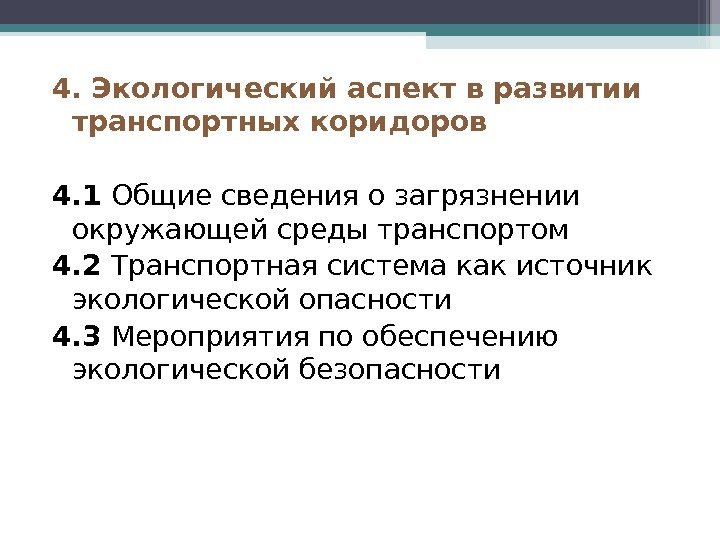 4. Экологический аспект в развитии транспортных коридоров

4.1 Общие сведения о загрязнении окружающей среды транспортом
4.2 Транспортная система как источник экологической опасности
4.3 Мероприятия по обеспечению экологической безопасности